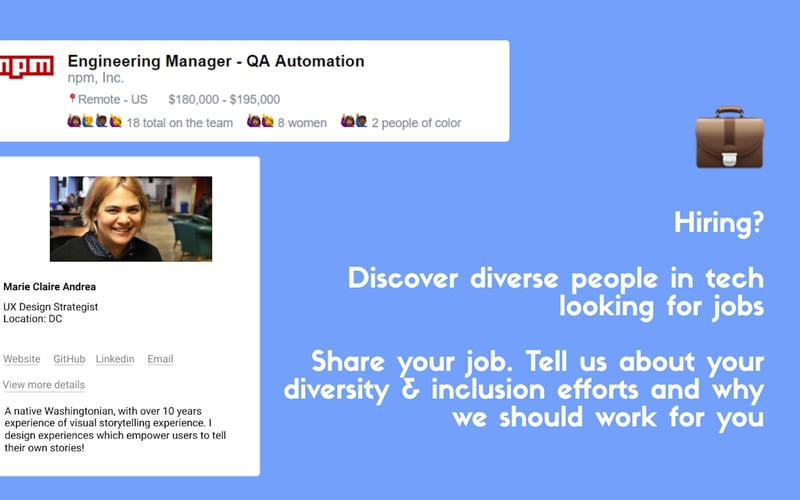 npm

Engineering Manager - QA Automation
npm, Inc.
Remote - US $180,000 - $195,000
18 total on the team 8 women 2 people of color

Marie Claire Andrea

UX Design Strategist
Location: DC

Website GitHub Linkedin Email

View more details

A native Washingtonian, with over 10 years experience of visual storytelling experience. I design experiences which empower users to tell their own stories!

Hiring?

Discover diverse people in tech looking for jobs

Share your job. Tell us about your diversity & inclusion efforts and why we should work for you